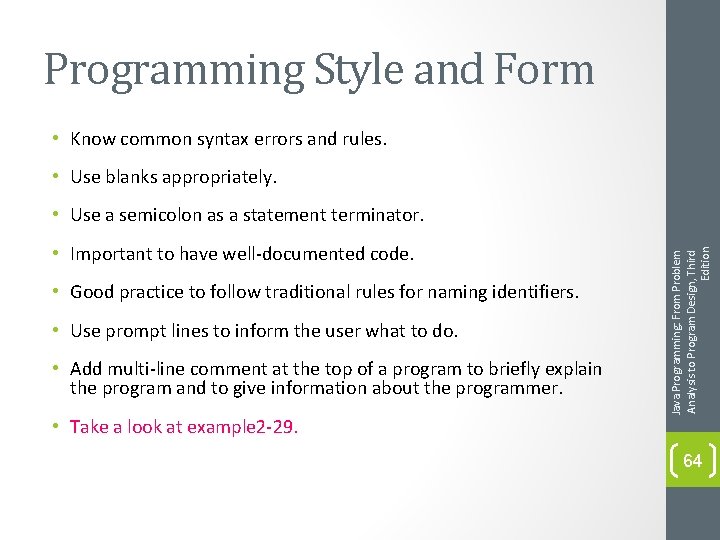 Programming Style and Form

• Know common syntax errors and rules.

• Use blanks appropriately.

• Use a semicolon as a statement terminator.

• Important to have well-documented code.

• Good practice to follow traditional rules for naming identifiers.

• Use prompt lines to inform the user what to do.

• Add multi-line comment at the top of a program to briefly explain the program and to give information about the programmer.

• Take a look at example2-29.

Java Programming: From Problem Analysis to Program Design, Third Edition

64